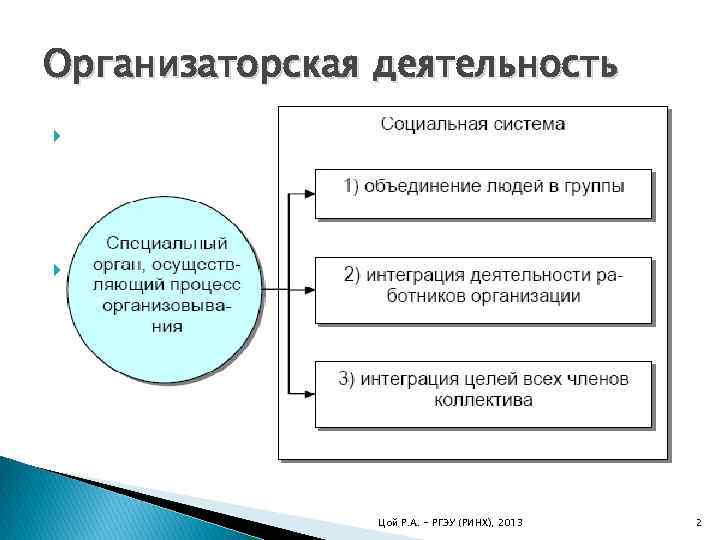 Организаторская деятельность

Специальный орган, осуществляющий процесс организовывания

Социальная система

1) объединение людей в группы

2) интеграция деятельности работников организации

3) интеграция целей всех членов коллектива

Цой Р.А. – РГЭУ (РИНХ), 2013

2